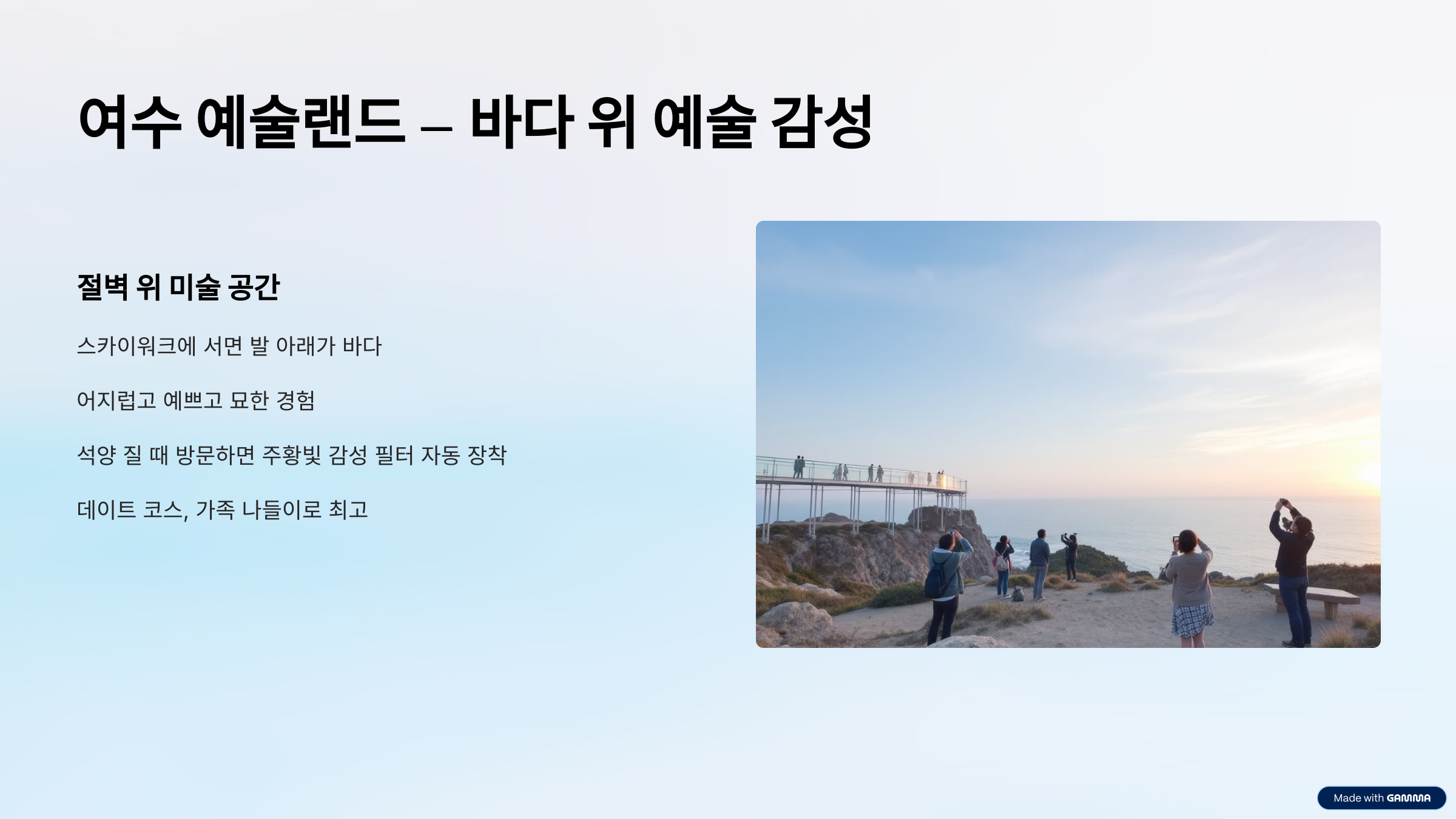 여수 예술랜드 – 바다 위 예술 감성

절벽 위 미술 공간

스카이워크에 서면 발 아래가 바다

어지럽고 예쁘고 묘한 경험

석양 질 때 방문하면 주황빛 감성 필터 자동 장착

데이트 코스, 가족 나들이로 최고

Made with GAMMA